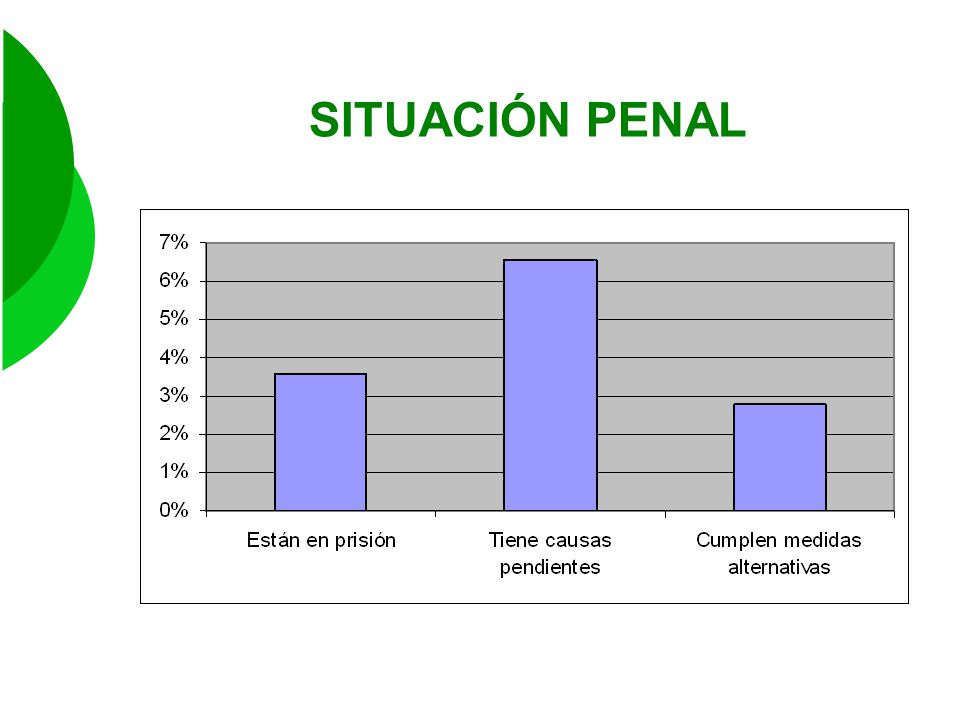 SITUACIÓN PENAL

7%
6%
5%
4%
3%
2%
1%
0%

Están en prisión
Tiene causas pendientes
Cumplen medidas alternativas